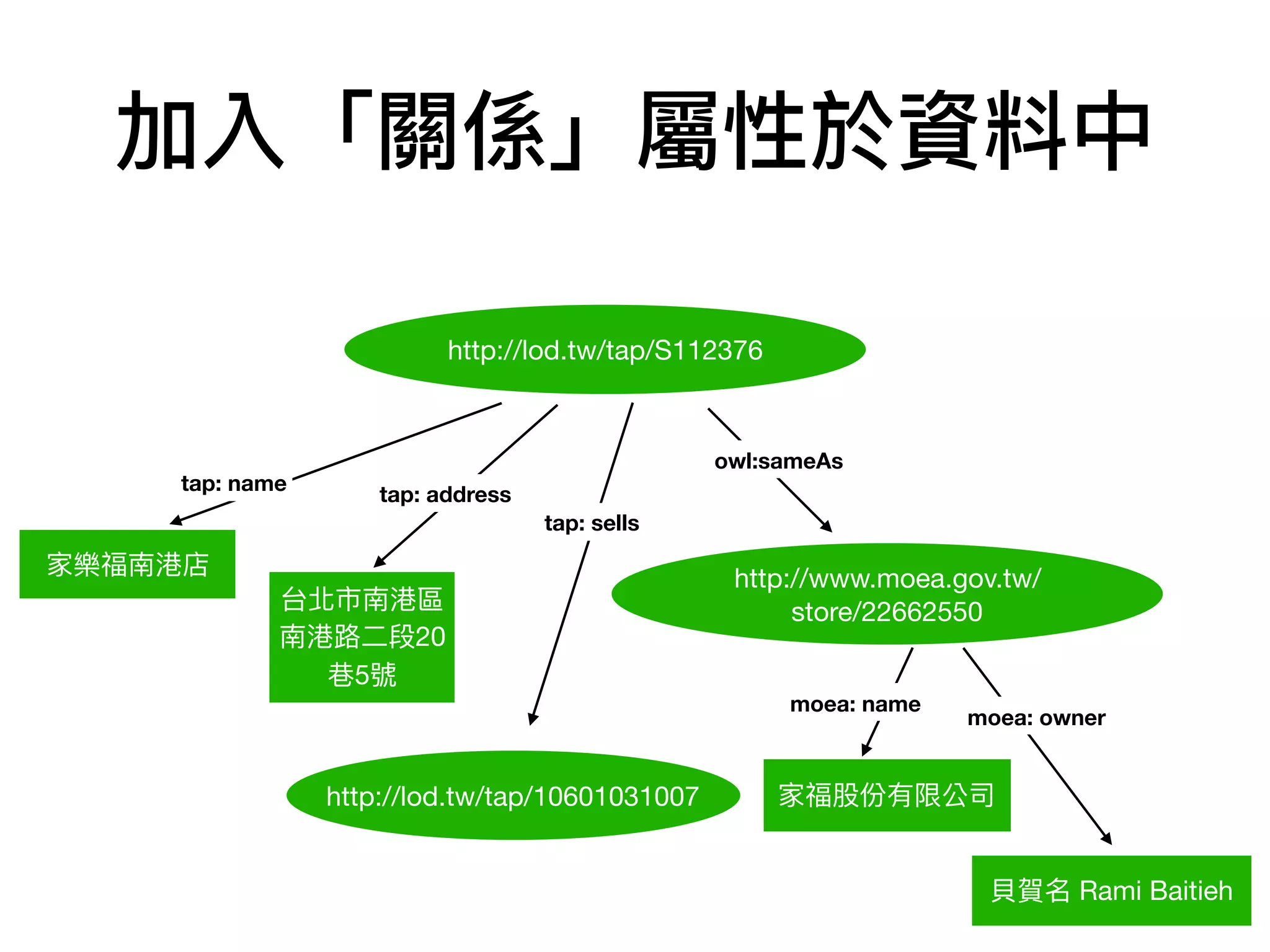 加入「關係」屬性於資料中

http://lod.tw/tap/S112376

tap: name

tap: address

tap: sells

owl:sameAs

家樂福南港店

台北市南港區南港路二段20巷5號

http://www.moea.gov.tw/store/22662550

moea: name

moea: owner

http://lod.tw/tap/10601031007

家福股份有限公司

貝賀名 Rami Baitieh